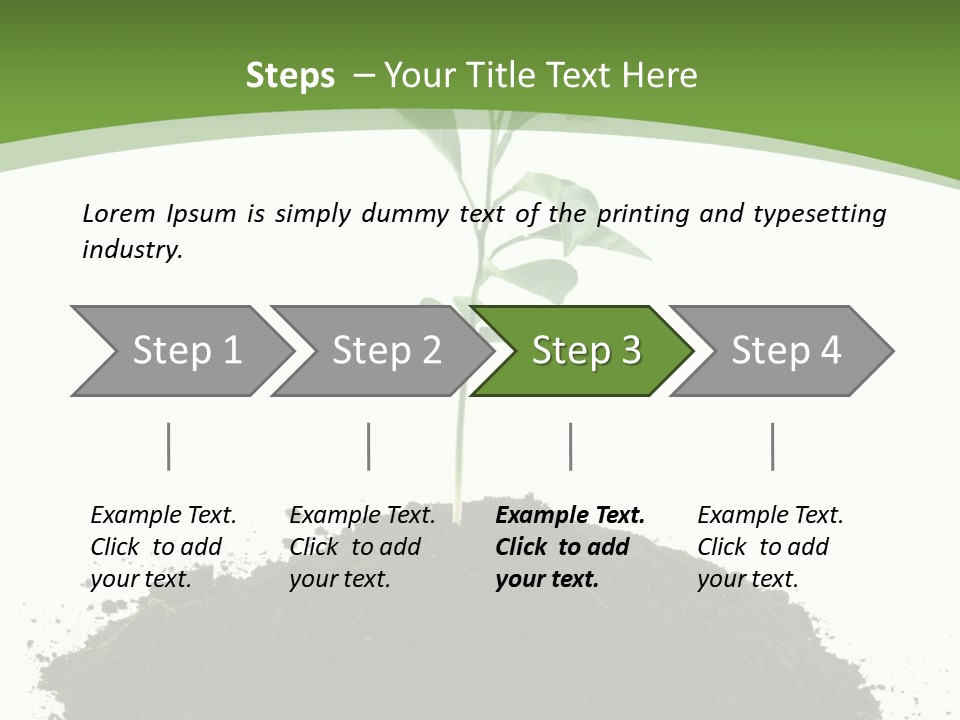 Steps – Your Title Text Here

Lorem Ipsum is simply dummy text of the printing and typesetting industry.

Step 1

Step 2

Step 3

Step 4

Example Text. Click to add your text.

Example Text. Click to add your text.

Example Text. Click to add your text.

Example Text. Click to add your text.